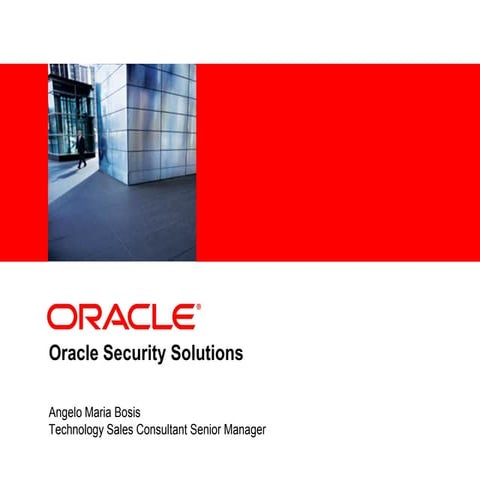 ORACLE®

Oracle Security Solutions

Angelo Maria Bosis
Technology Sales Consultant Senior Manager